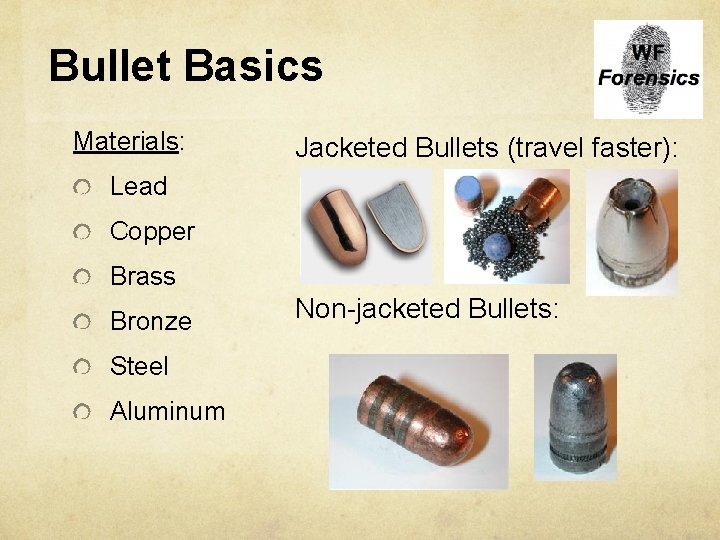 Bullet Basics

WF Forensics

Materials:

Lead

Copper

Brass

Bronze

Steel

Aluminum

Jacketed Bullets (travel faster):

Non-jacketed Bullets: